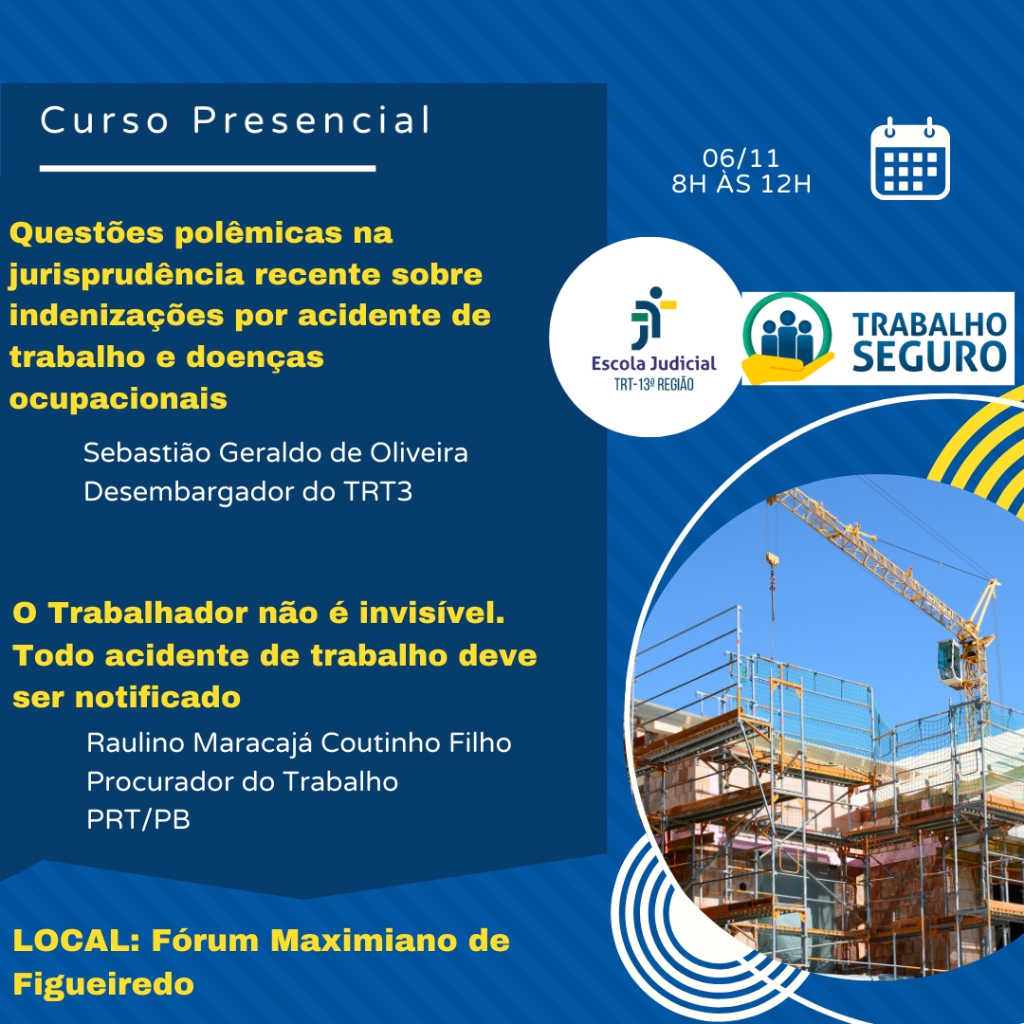 Curso Presencial

06/11
8H ÀS 12H

Questões polêmicas na jurisprudência recente sobre indenizações por acidente de trabalho e doenças ocupacionais

Sebastião Geraldo de Oliveira
Desembargador do TRT3

Escola Judicial
TRT-13ª REGIÃO

TRABALHO SEGURO

O Trabalhador não é invisível. Todo acidente de trabalho deve ser notificado

Raulino Maracajá Coutinho Filho
Procurador do Trabalho
PRT/PB

LOCAL: Fórum Maximiano de Figueiredo